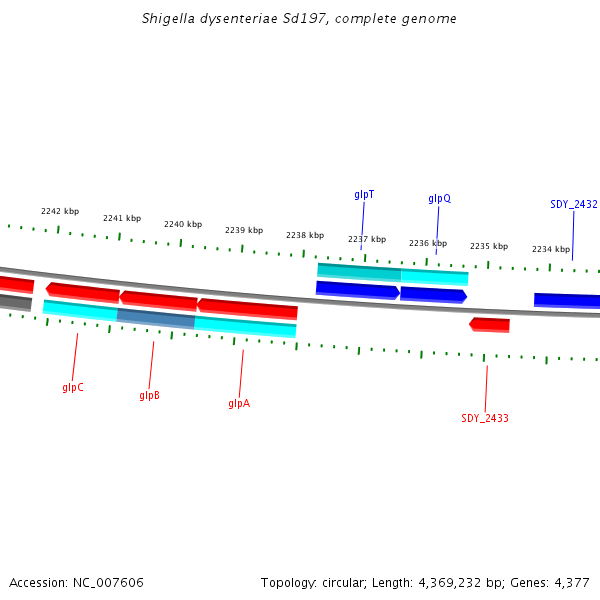 Shigella dysenteriae Sd197, complete genome

glpT
glpQ
SDY_2432

2242 kbp
2241 kbp
2240 kbp
2239 kbp
2238 kbp
2237 kbp
2236 kbp
2235 kbp
2234 kbp

glpC
glpB
glpA
SDY_2433

Accession: NC_007606

Topology: circular; Length: 4,369,232 bp; Genes: 4,377